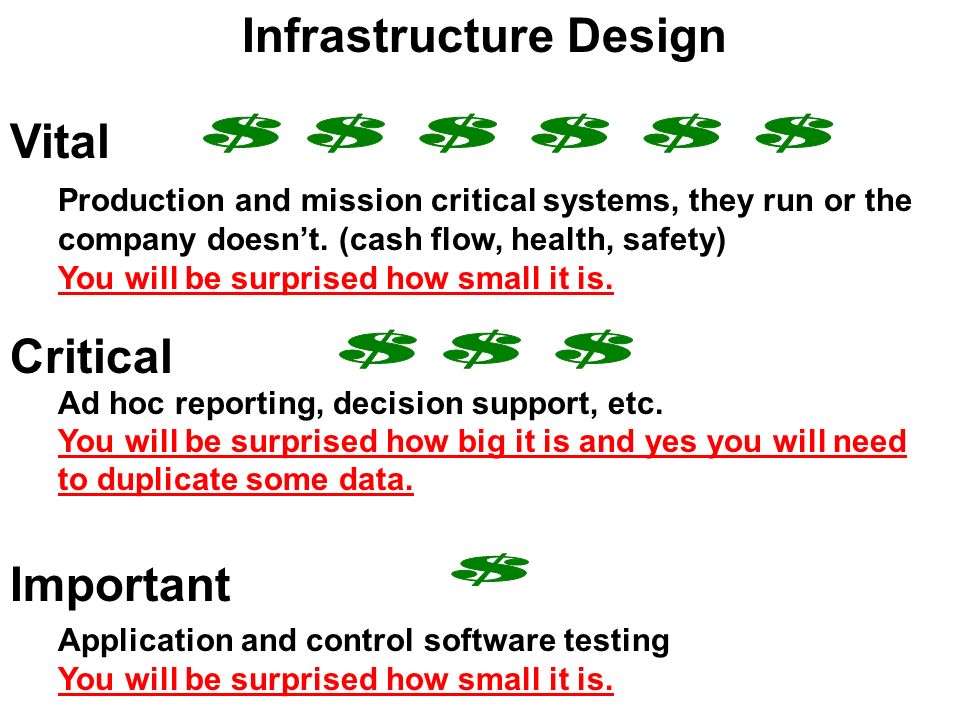 Infrastructure Design

Vital $ $ $ $ $ $

Production and mission critical systems, they run or the company doesn't. (cash flow, health, safety)
You will be surprised how small it is.

Critical $ $ $

Ad hoc reporting, decision support, etc.
You will be surprised how big it is and yes you will need to duplicate some data.

Important $

Application and control software testing
You will be surprised how small it is.